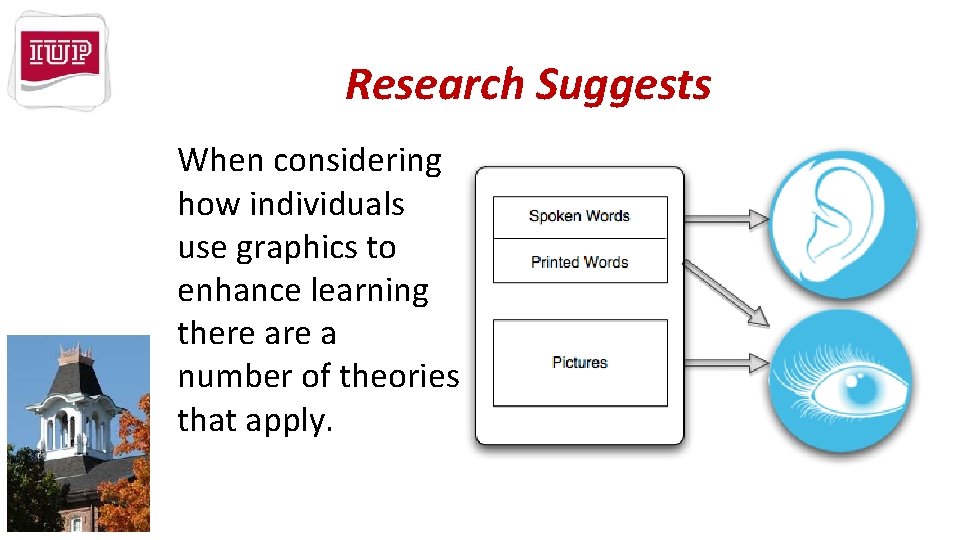 IUP

Research Suggests

When considering how individuals use graphics to enhance learning there are a number of theories that apply.

Spoken Words

Printed Words

Pictures